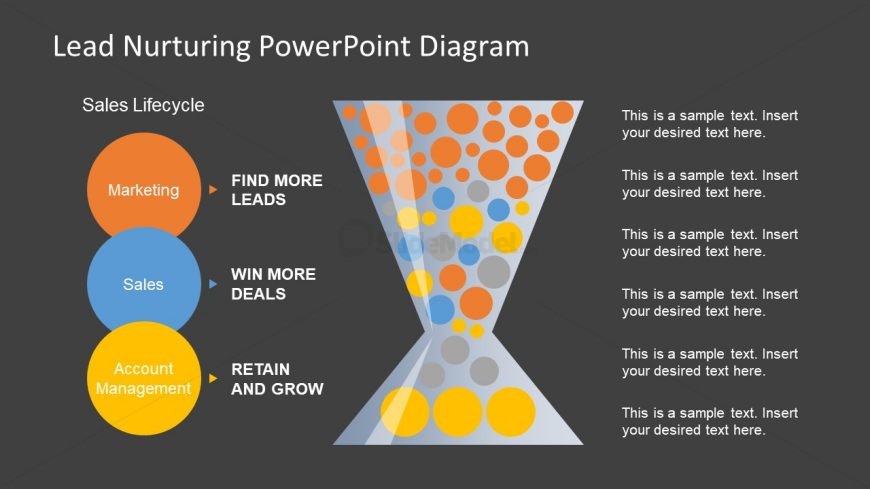 Lead Nurturing PowerPoint Diagram

Sales Lifecycle

Marketing

FIND MORE LEADS

Sales

WIN MORE DEALS

Account Management

RETAIN AND GROW

SlideModel

This is a sample text. Insert your desired text here.

This is a sample text. Insert your desired text here.

This is a sample text. Insert your desired text here.

This is a sample text. Insert your desired text here.

This is a sample text. Insert your desired text here.

This is a sample text. Insert your desired text here.